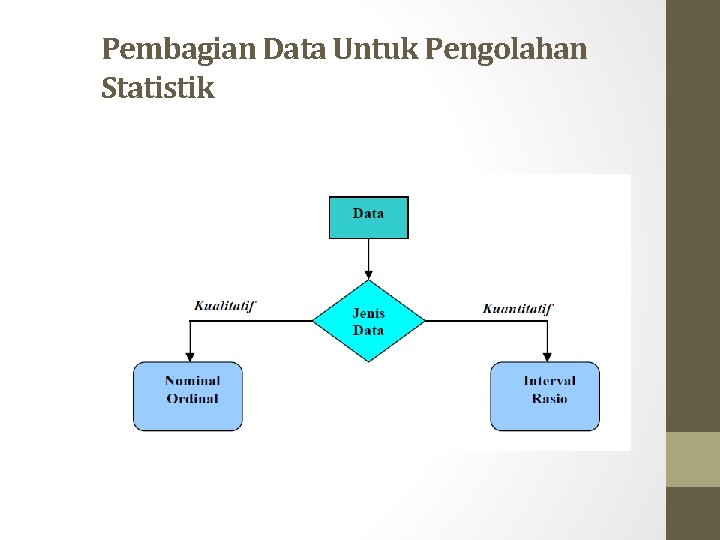 Pembagian Data Untuk Pengolahan Statistik

Data

Jenis Data

Kualitatif

Kuantitatif

Nominal
Ordinal

Interval
Rasio